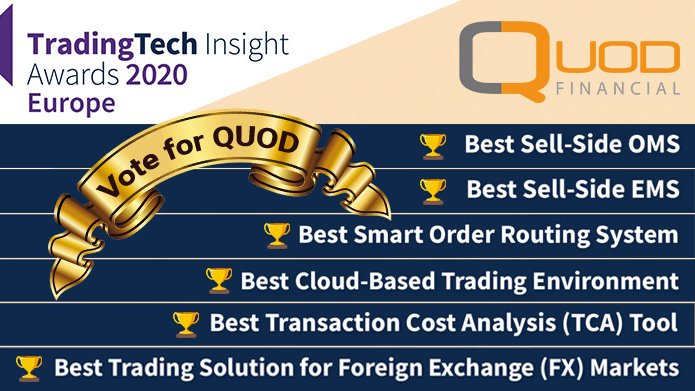 TradingTech Insight Awards 2020 Europe

QUOD FINANCIAL

Vote for QUOD

Best Sell-Side OMS

Best Sell-Side EMS

Best Smart Order Routing System

Best Cloud-Based Trading Environment

Best Transaction Cost Analysis (TCA) Tool

Best Trading Solution for Foreign Exchange (FX) Markets